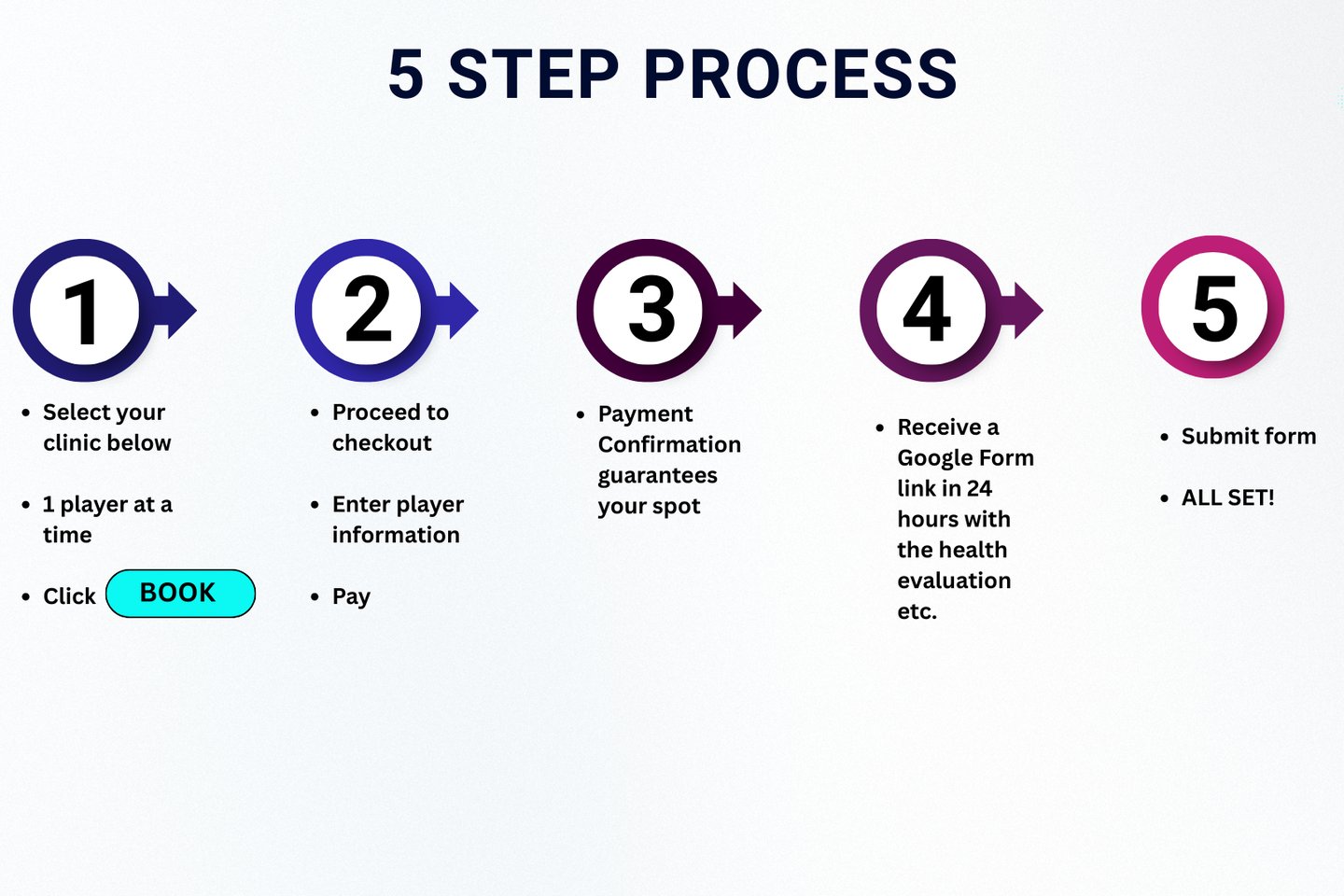 5 STEP PROCESS

1

- Select your clinic below
- 1 player at a time
- Click BOOK

2

- Proceed to checkout
- Enter player information
- Pay

3

- Payment Confirmation guarantees your spot

4

- Receive a Google Form link in 24 hours with the health evaluation etc.

5

- Submit form
- ALL SET!